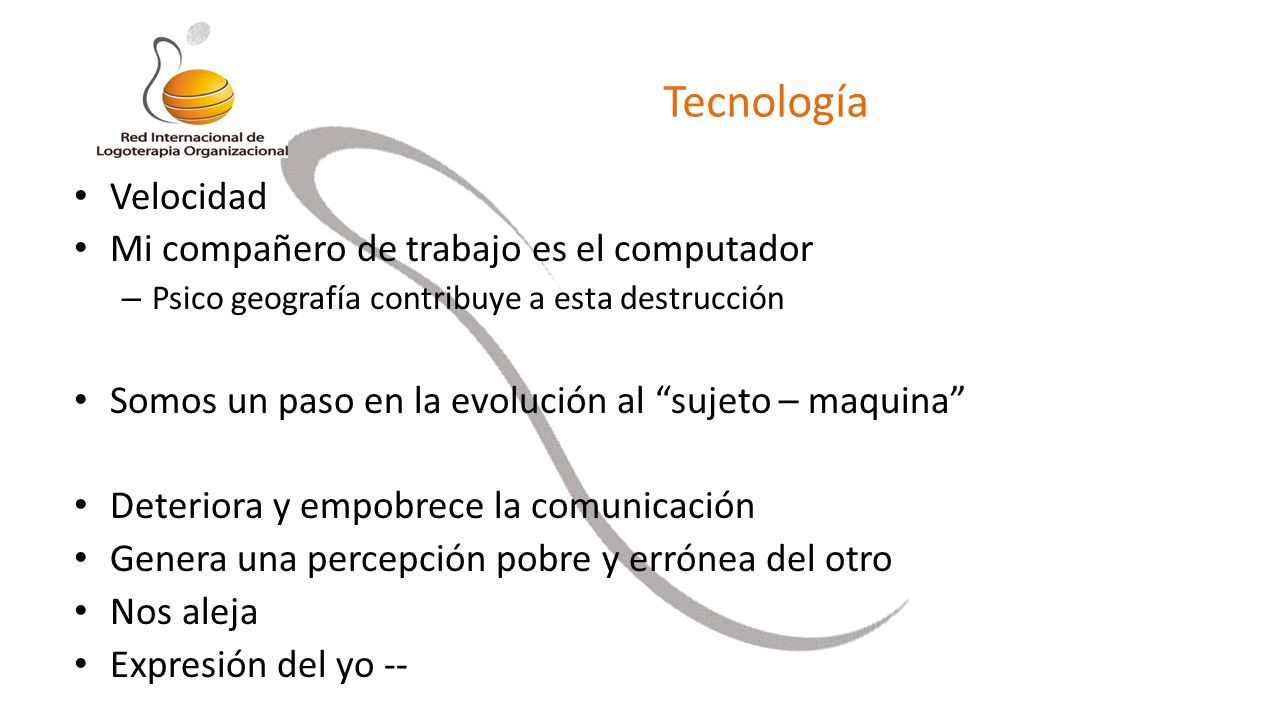 Red Internacional de Logoterapia Organizacional

Tecnología

• Velocidad
• Mi compañero de trabajo es el computador
– Psico geografía contribuye a esta destrucción

• Somos un paso en la evolución al “sujeto – maquina”

• Deteriora y empobrece la comunicación
• Genera una percepción pobre y errónea del otro
• Nos aleja
• Expresión del yo --